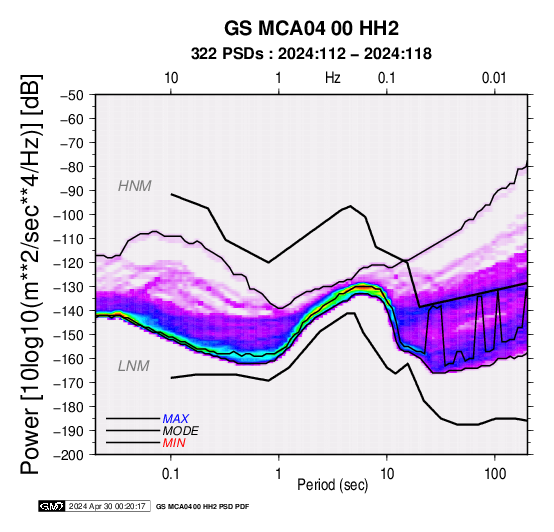 GS MCA04 00 HH2
322 PSDs : 2024:112 – 2024:118

10
1
Hz
0.1
0.01

Power [10log10(m**2/sec**4/Hz)] [dB]

−50
−60
−70
−80
−90
−100
−110
−120
−130
−140
−150
−160
−170
−180
−190
−200

HNM
LNM

MAX
MODE
MIN

0.1
1
10
100
Period (sec)

GMT 2024 Apr 30 00:20:17 GS MCA04 00 HH2 PSD PDF